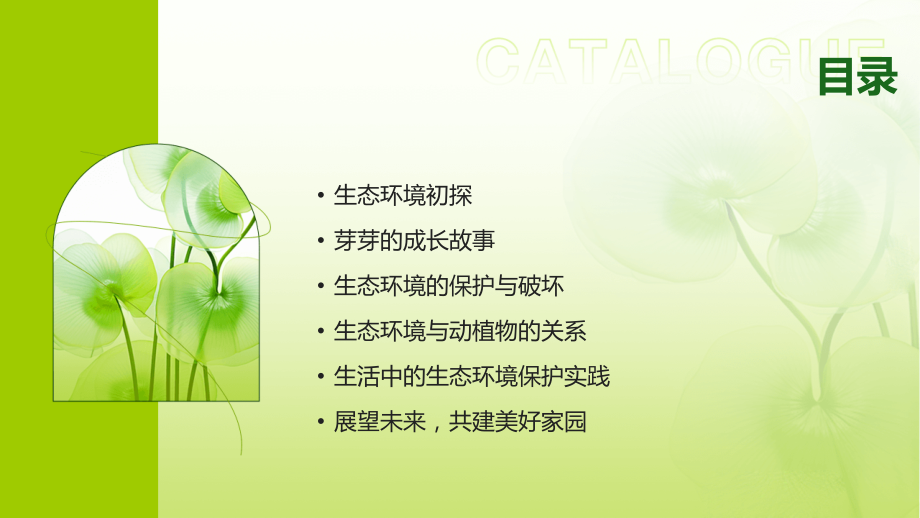 CATALOGUE
目录

• 生态环境初探
• 芽芽的成长故事
• 生态环境的保护与破坏
• 生态环境与动植物的关系
• 生活中的生态环境保护实践
• 展望未来，共建美好家园